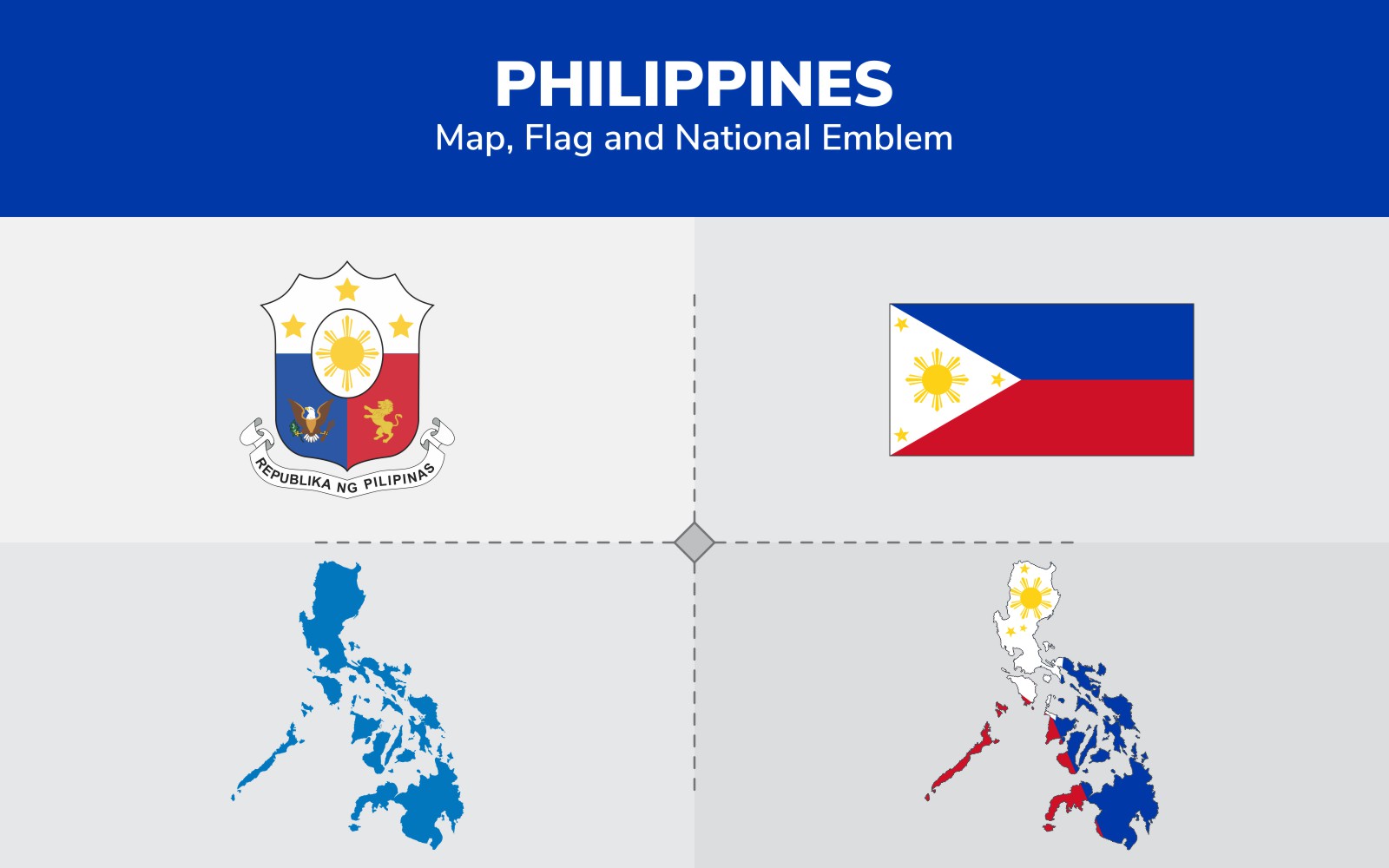 PHILIPPINES
Map, Flag and National Emblem

REPUBLIKA NG PILIPINAS